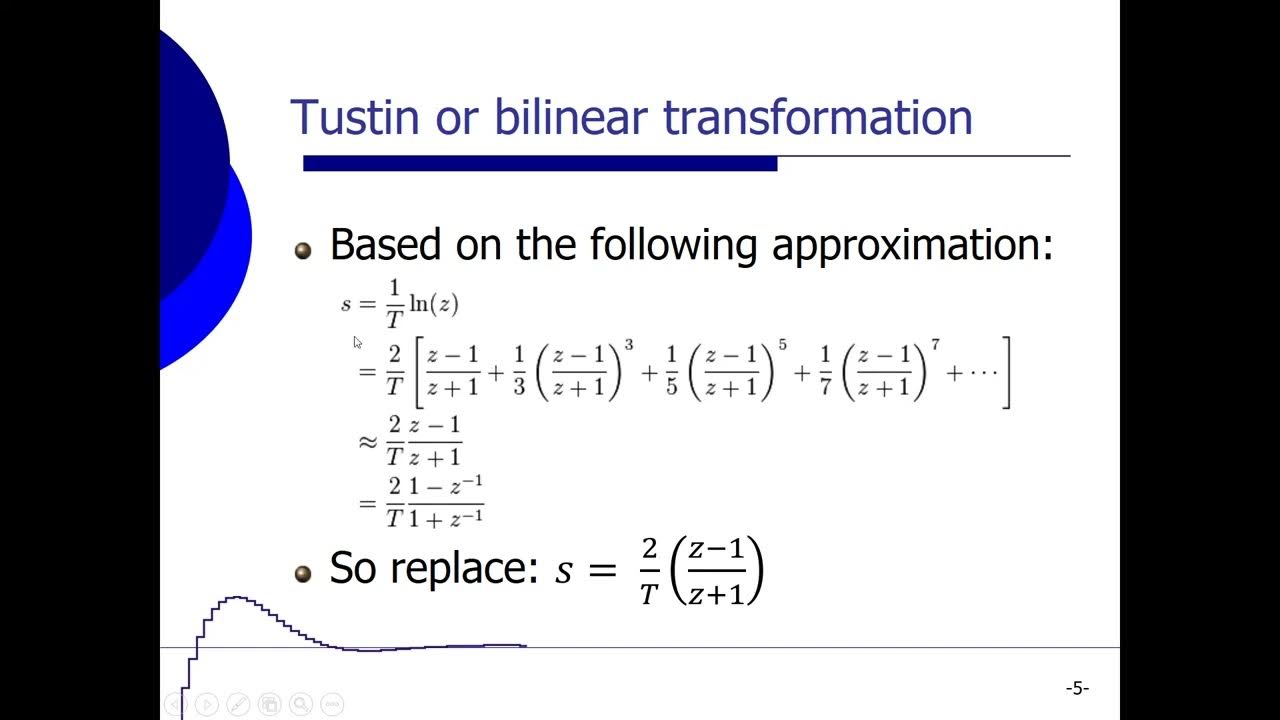 Tustin or bilinear transformation

Based on the following approximation:

$s = \frac{1}{T}\ln(z)$
$= \frac{2}{T}\left[\frac{z-1}{z+1} + \frac{1}{3}\left(\frac{z-1}{z+1}\right)^3 + \frac{1}{5}\left(\frac{z-1}{z+1}\right)^5 + \frac{1}{7}\left(\frac{z-1}{z+1}\right)^7 + \cdots\right]$
$\approx \frac{2}{T}\frac{z-1}{z+1}$
$= \frac{2}{T}\frac{1-z^{-1}}{1+z^{-1}}$

So replace: $s = \frac{2}{T}\left(\frac{z-1}{z+1}\right)$

-5-